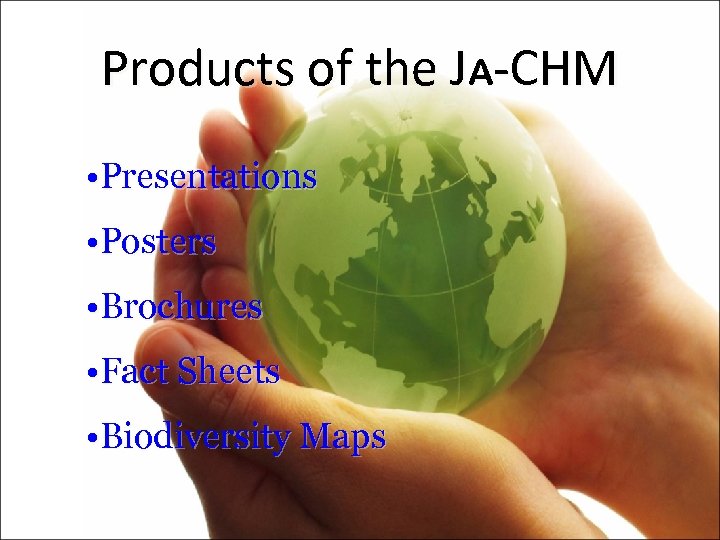 Products of the JA-CHM

•Presentations

•Posters

•Brochures

•Fact Sheets

•Biodiversity Maps